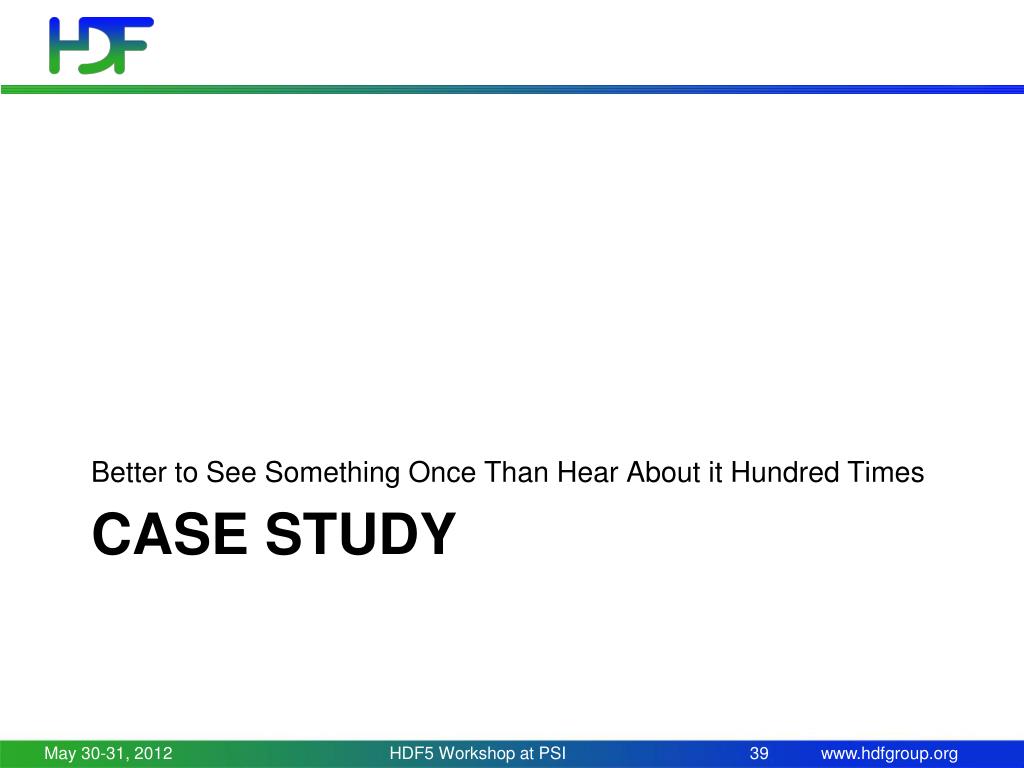 HDF

Better to See Something Once Than Hear About it Hundred Times

CASE STUDY

May 30-31, 2012 HDF5 Workshop at PSI 39 www.hdfgroup.org